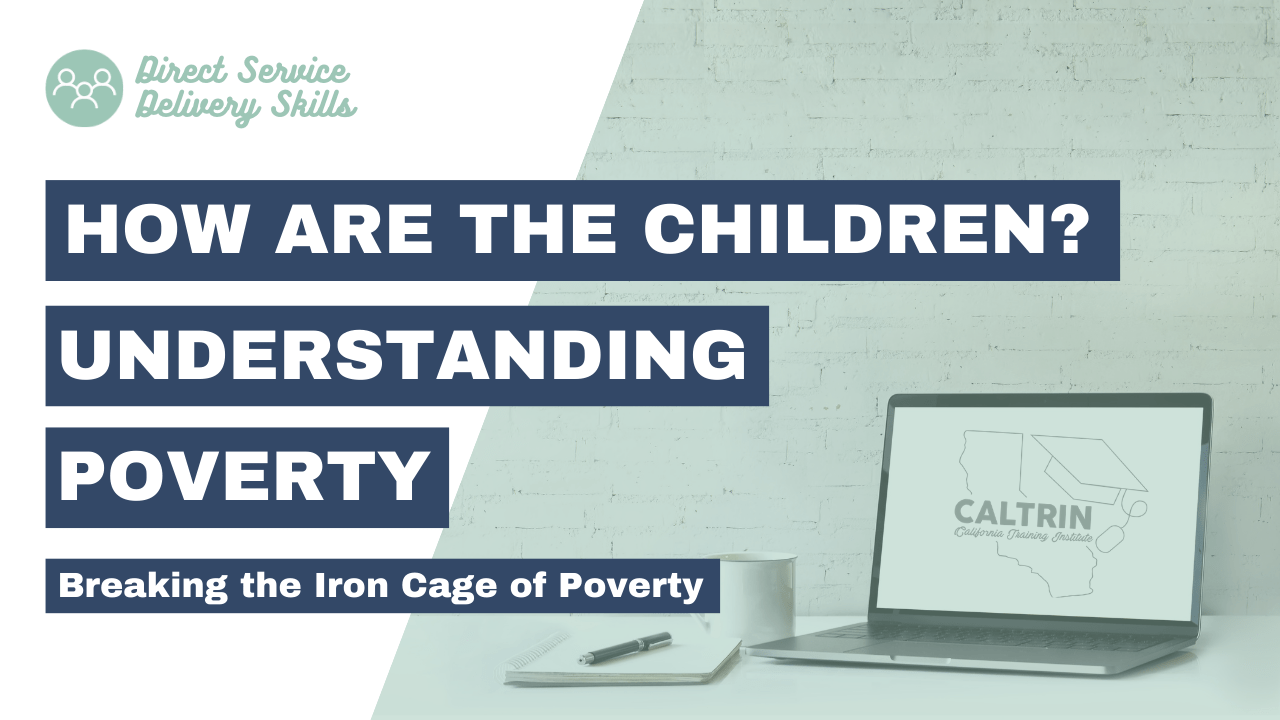 Direct Service Delivery Skills

HOW ARE THE CHILDREN?

UNDERSTANDING

POVERTY

Breaking the Iron Cage of Poverty

CALTRIN
California Training Institute